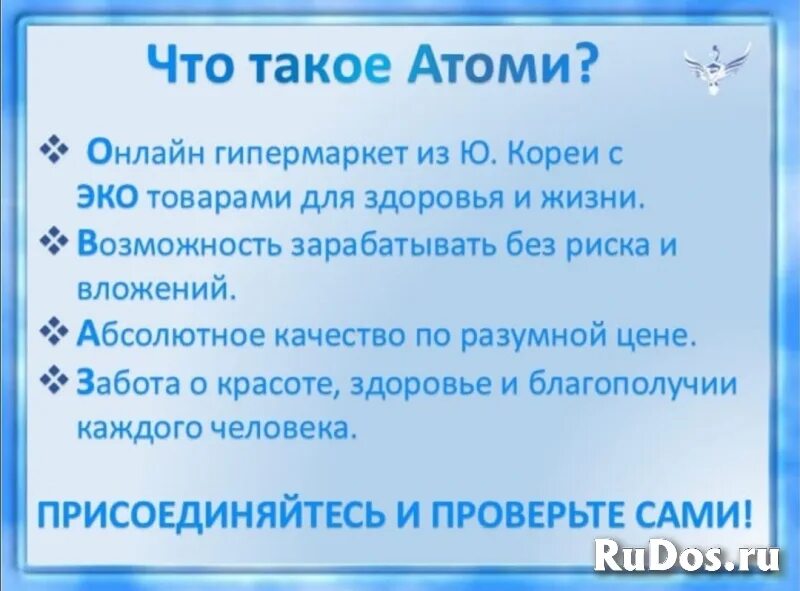 Что такое Атоми?

❖ Онлайн гипермаркет из Ю. Кореи с ЭКО товарами для здоровья и жизни.
❖ Возможность зарабатывать без риска и вложений.
❖ Абсолютное качество по разумной цене.
❖ Забота о красоте, здоровье и благополучии каждого человека.

ПРИСОЕДИНЯЙТЕСЬ И ПРОВЕРЬТЕ САМИ!

RuDos.ru